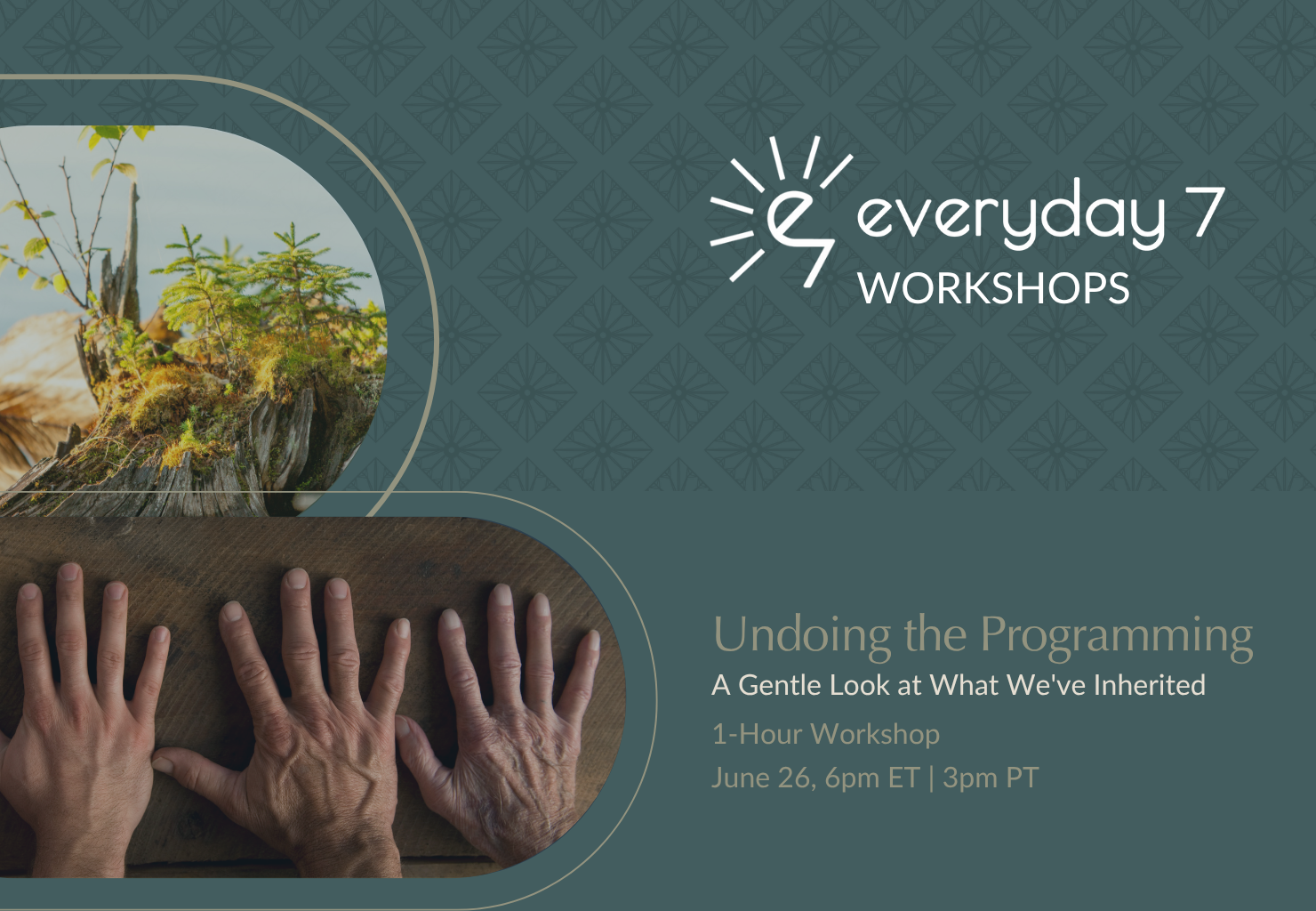 everyday 7
WORKSHOPS

Undoing the Programming
A Gentle Look at What We've Inherited
1-Hour Workshop
June 26, 6pm ET | 3pm PT